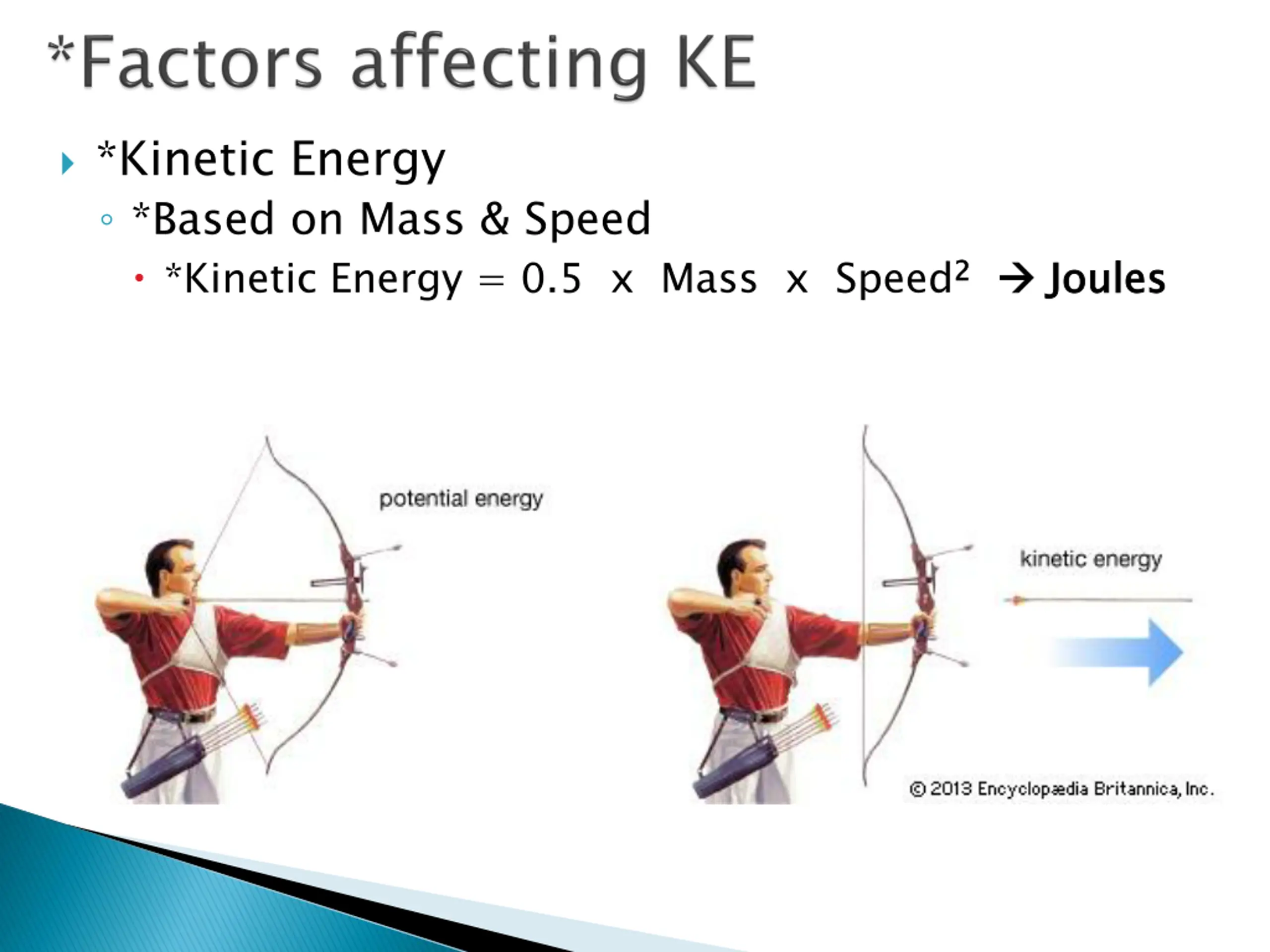 *Factors affecting KE

*Kinetic Energy

*Based on Mass & Speed

*Kinetic Energy = 0.5 x Mass x Speed$^2$ → Joules

potential energy

kinetic energy

© 2013 Encyclopædia Britannica, Inc.